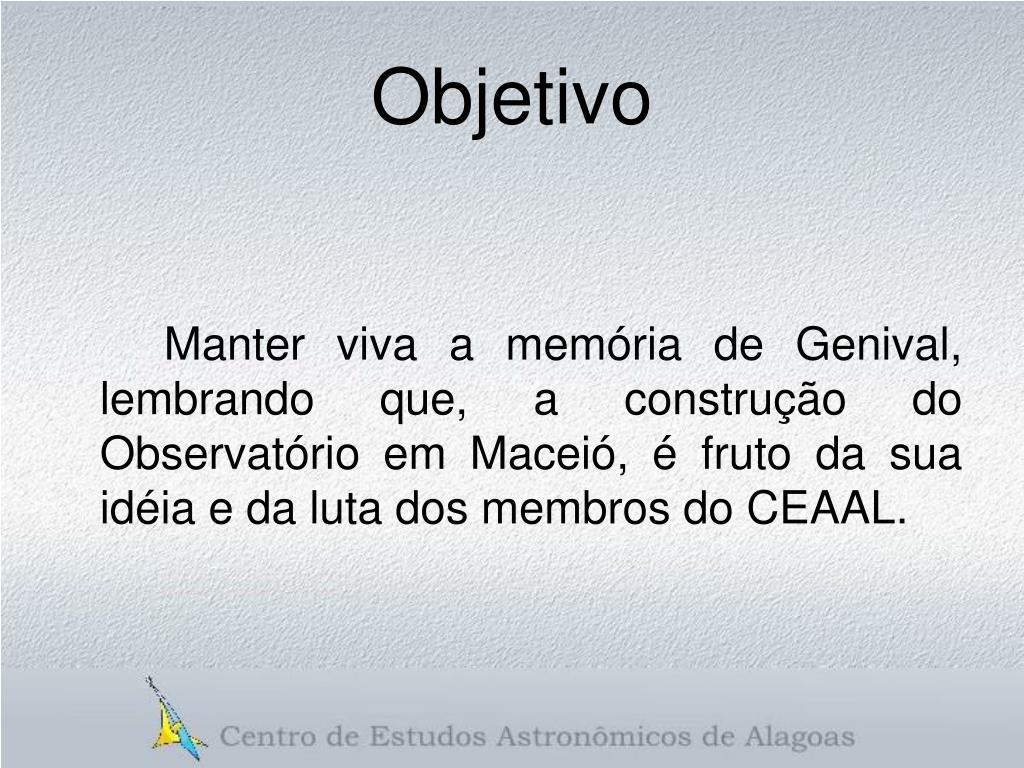 Objetivo

Manter viva a memória de Genival, lembrando que, a construção do Observatório em Maceió, é fruto da sua idéia e da luta dos membros do CEAAL.

Centro de Estudos Astronômicos de Alagoas